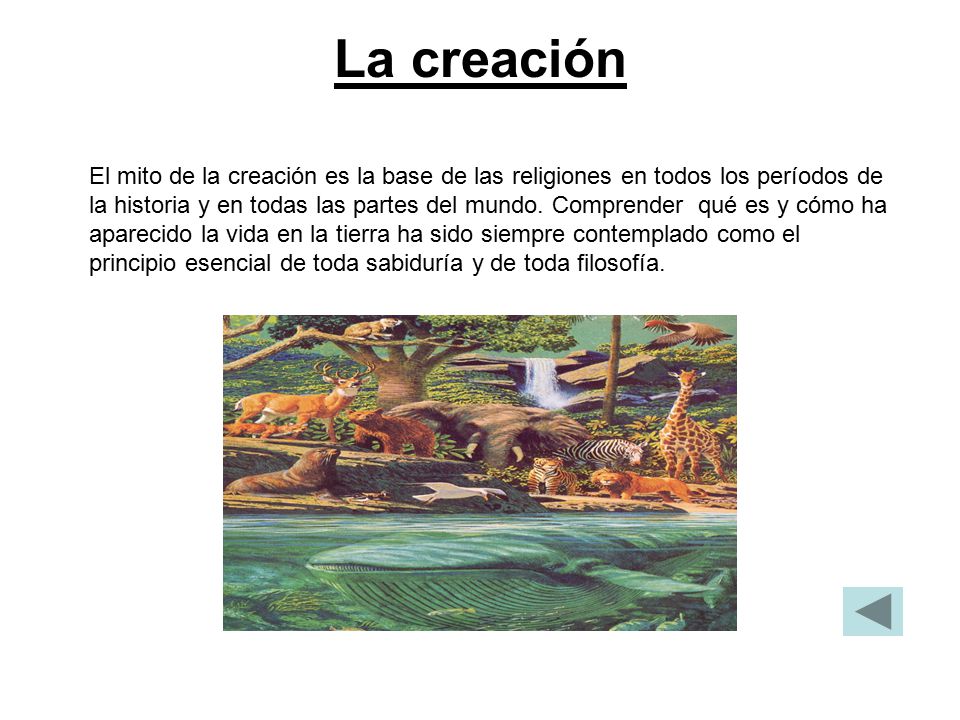 La creación

El mito de la creación es la base de las religiones en todos los períodos de la historia y en todas las partes del mundo. Comprender qué es y cómo ha aparecido la vida en la tierra ha sido siempre contemplado como el principio esencial de toda sabiduría y de toda filosofía.